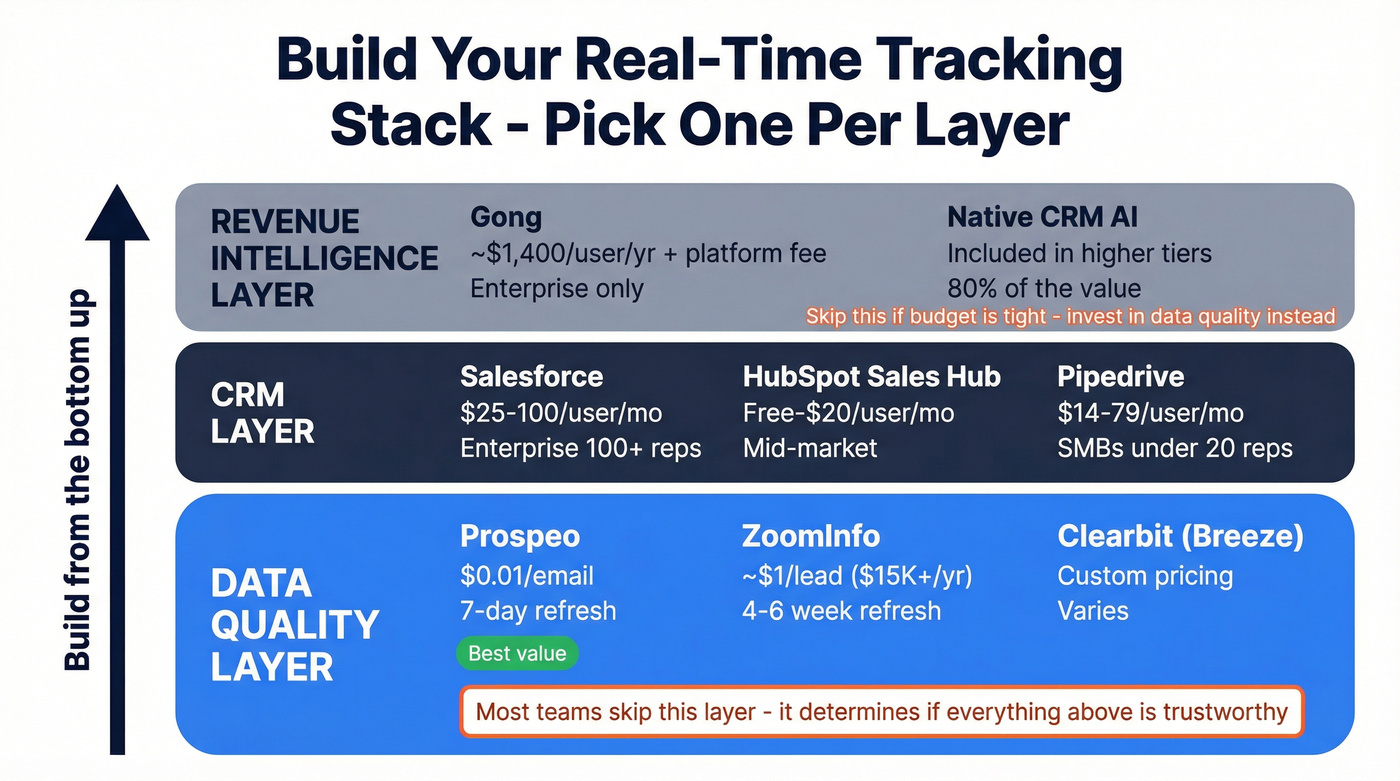 Build Your Real-Time Tracking Stack - Pick One Per Layer

Build from the bottom up

REVENUE INTELLIGENCE LAYER

Gong
~$1,400/user/yr + platform fee
Enterprise only

Native CRM AI
Included in higher tiers
80% of the value

Skip this if budget is tight - invest in data quality instead

CRM LAYER

Salesforce
$25-100/user/mo
Enterprise 100+ reps

HubSpot Sales Hub
Free-$20/user/mo
Mid-market

Pipedrive
$14-79/user/mo
SMBs under 20 reps

DATA QUALITY LAYER

Prospeo
$0.01/email
7-day refresh
Best value

ZoomInfo
~$1/lead ($15K+/yr)
4-6 week refresh

Clearbit (Breeze)
Custom pricing
Varies

Most teams skip this layer - it determines if everything above is trustworthy